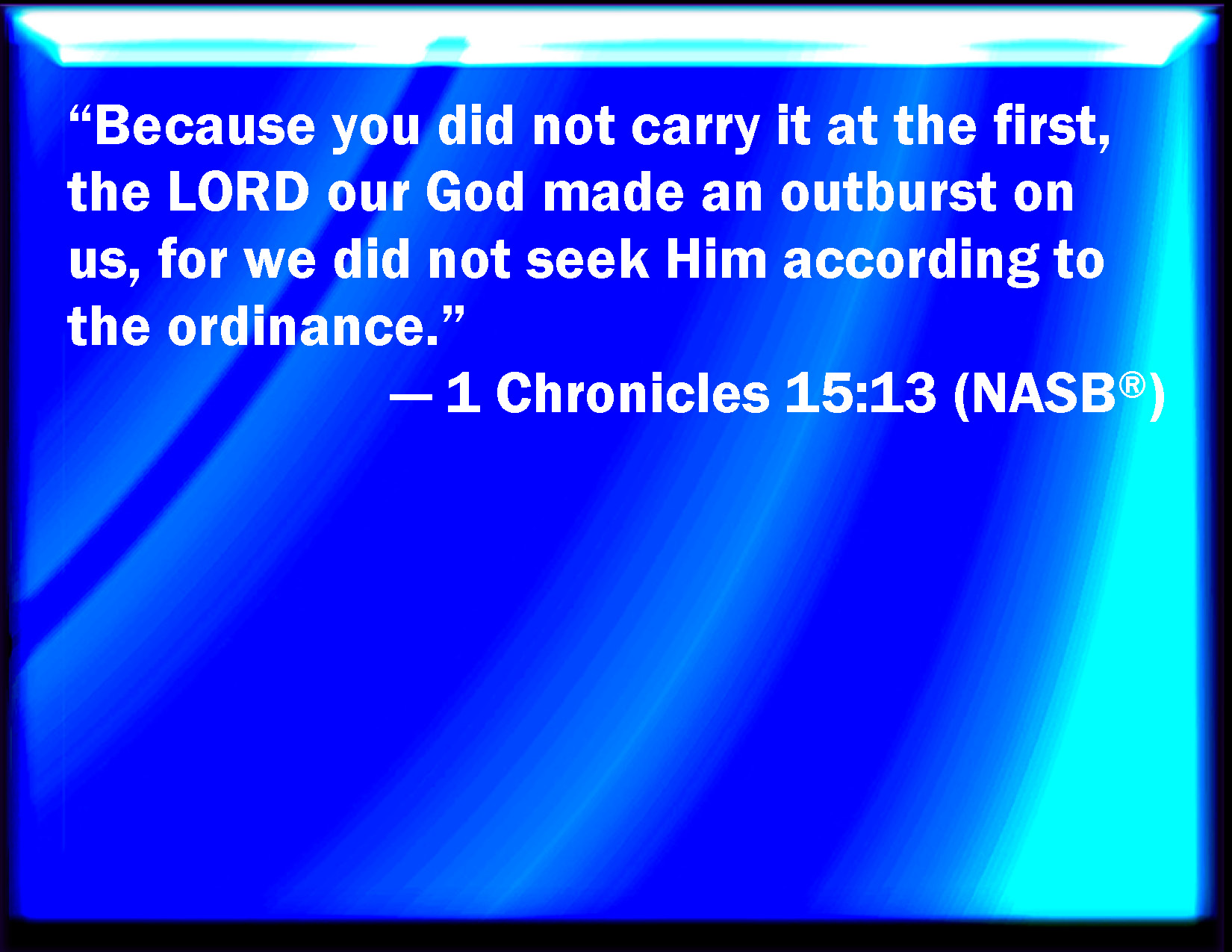 “Because you did not carry it at the first, the LORD our God made an outburst on us, for we did not seek Him according to the ordinance.”

— 1 Chronicles 15:13 (NASB®)